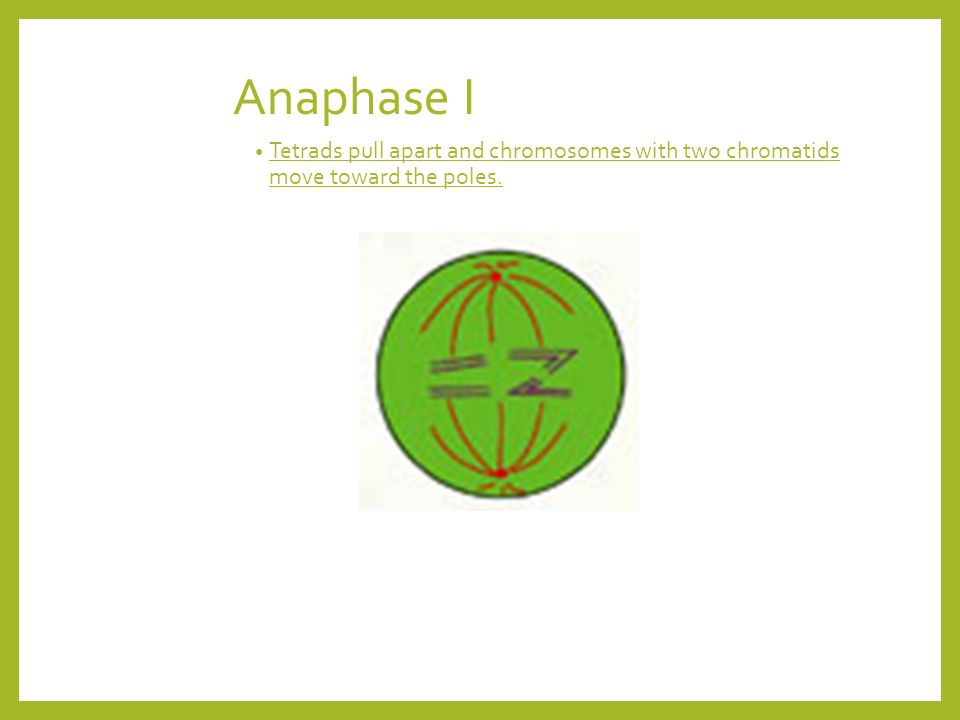 Anaphase I

• Tetrads pull apart and chromosomes with two chromatids move toward the poles.